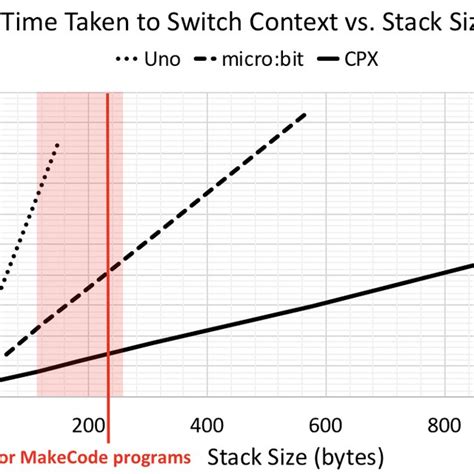 Time Taken to Switch Context vs. Stack Siz

Uno micro:bit CPX

200 400 600 800

or MakeCode programs

Stack Size (bytes)